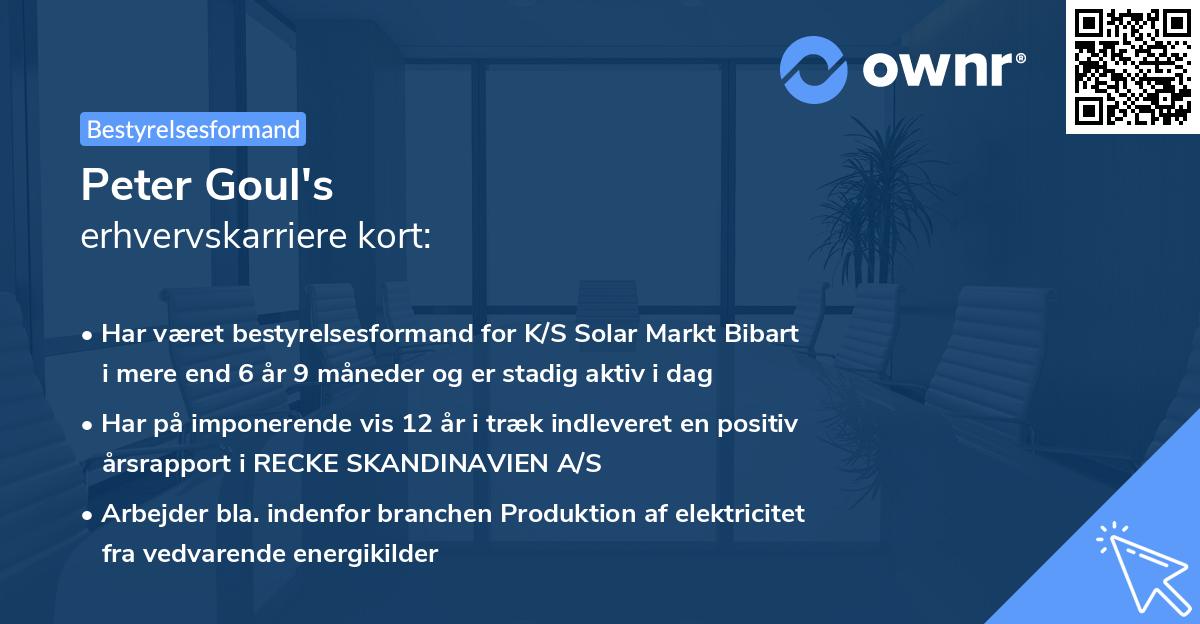 ownr®

Bestyrelsesformand

Peter Goul's
erhvervskarriere kort:

• Har været bestyrelsesformand for K/S Solar Markt Bibart i mere end 6 år 9 måneder og er stadig aktiv i dag

• Har på imponerende vis 12 år i træk indleveret en positiv årsrapport i RECKE SKANDINAVIEN A/S

• Arbejder bla. indenfor branchen Produktion af elektricitet fra vedvarende energikilder